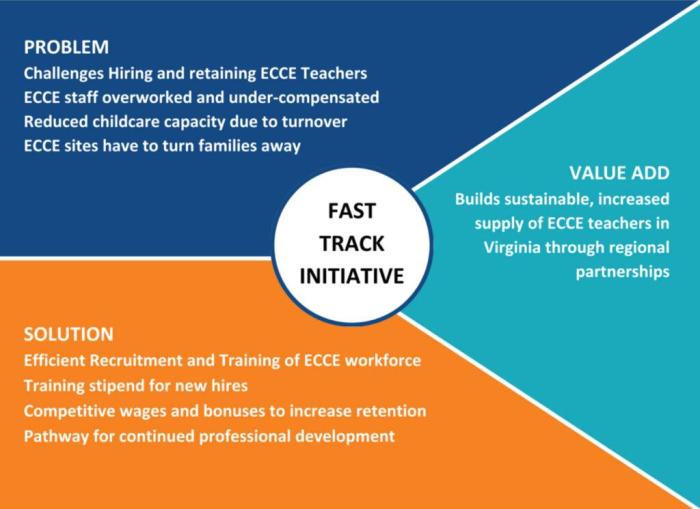 PROBLEM
Challenges Hiring and retaining ECCE Teachers
ECCE staff overworked and under-compensated
Reduced childcare capacity due to turnover
ECCE sites have to turn families away

FAST TRACK INITIATIVE

VALUE ADD
Builds sustainable, increased supply of ECCE teachers in Virginia through regional partnerships

SOLUTION
Efficient Recruitment and Training of ECCE workforce
Training stipend for new hires
Competitive wages and bonuses to increase retention
Pathway for continued professional development